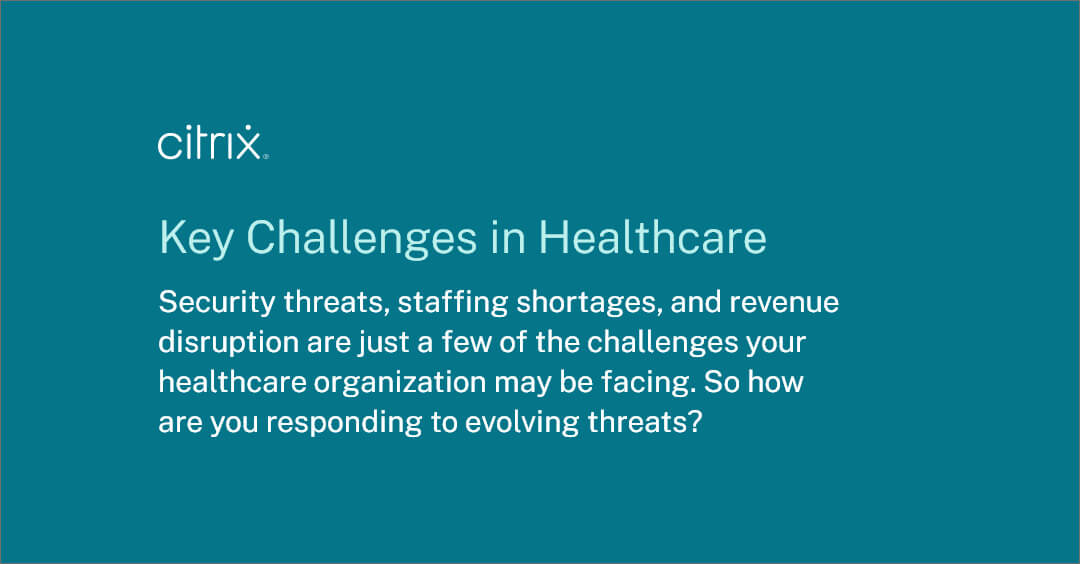 citrix

Key Challenges in Healthcare

Security threats, staffing shortages, and revenue disruption are just a few of the challenges your healthcare organization may be facing. So how are you responding to evolving threats?